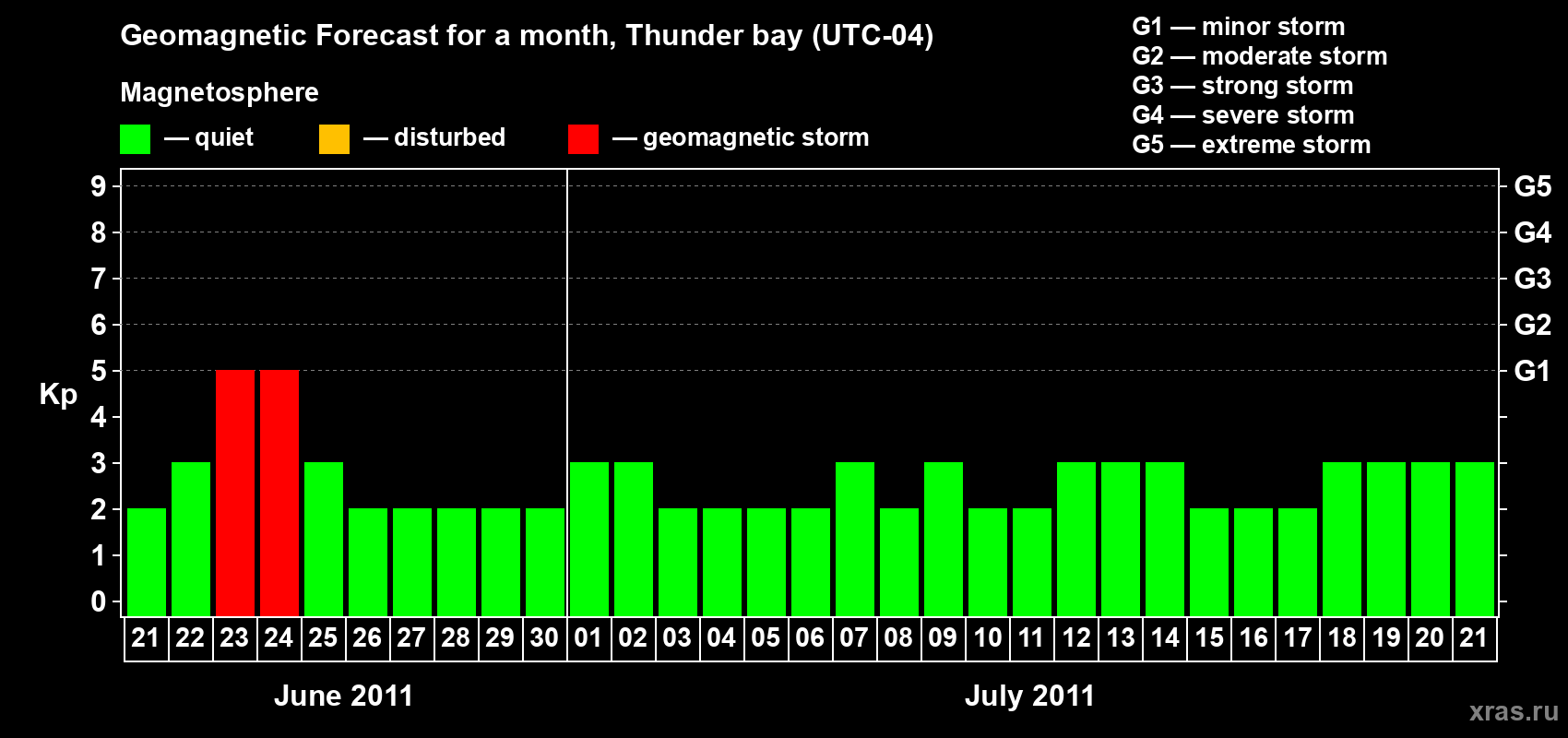 Geomagnetic Forecast for a month, Thunder bay (UTC-04)

Magnetosphere

— quiet — disturbed — geomagnetic storm

G1 — minor storm
G2 — moderate storm
G3 — strong storm
G4 — severe storm
G5 — extreme storm

Kp

9
8
7
6
5
4
3
2
1
0

G5
G4
G3
G2
G1

21 22 23 24 25 26 27 28 29 30 01 02 03 04 05 06 07 08 09 10 11 12 13 14 15 16 17 18 19 20 21

June 2011

July 2011

xras.ru